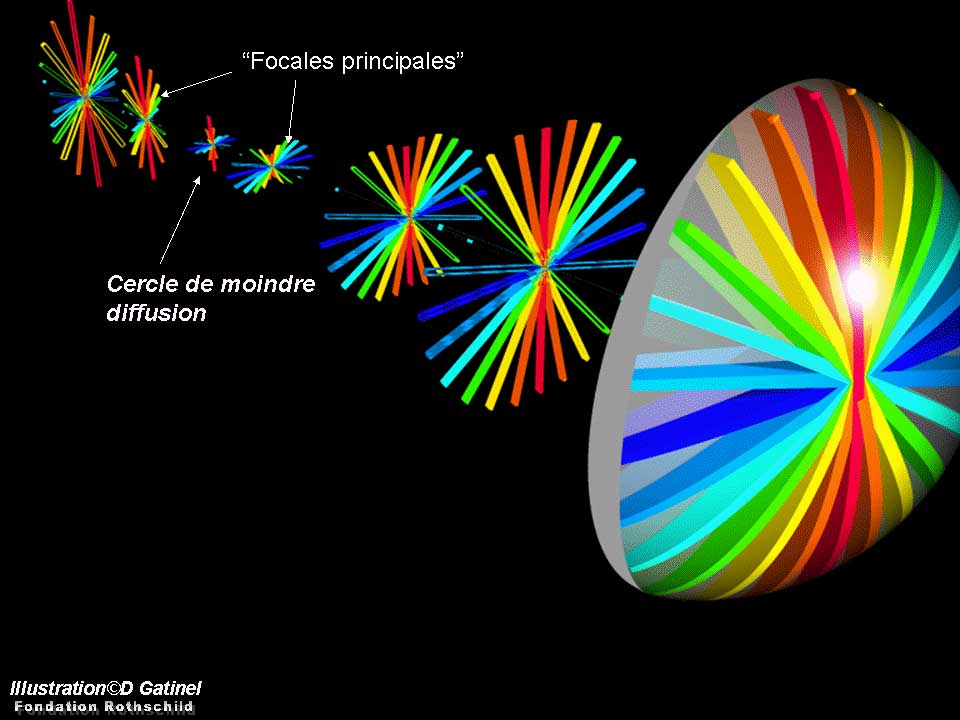 “Focales principales”

Cercle de moindre diffusion

Illustration©D Gatinel
Fondation Rothschild